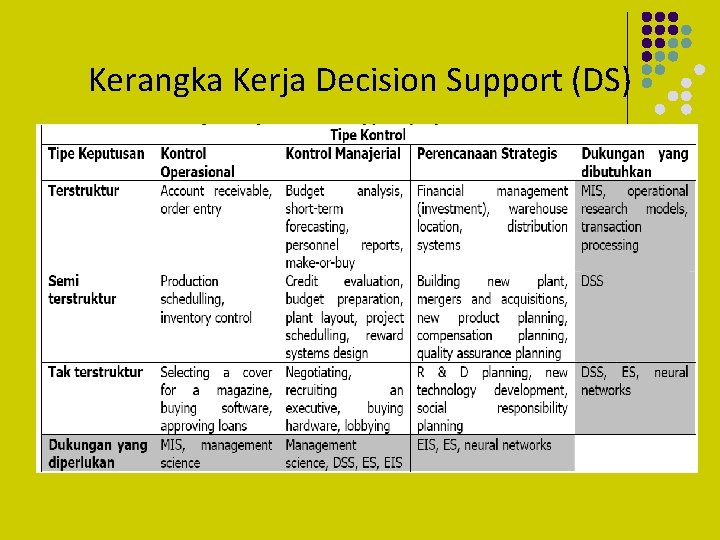 Kerangka Kerja Decision Support (DS)

| | Tipe Kontrol | | | |
|---|---|---|---|---|
| Tipe Keputusan | Kontrol Operasional | Kontrol Manajerial | Perencanaan Strategis | Dukungan yang dibutuhkan |
| Terstruktur | Account receivable, order entry | Budget analysis, short-term forecasting, personnel reports, make-or-buy | Financial management (investment), warehouse location, distribution systems | MIS, operational research models, transaction processing |
| Semi terstruktur | Production schedulling, inventory control | Credit evaluation, budget preparation, plant layout, project schedulling, reward systems design | Building new plant, mergers and acquisitions, new product planning, compensation planning, quality assurance planning | DSS |
| Tak terstruktur | Selecting a cover for a magazine, buying software, approving loans | Negotiating, recruiting an executive, buying hardware, lobbying | R & D planning, new technology development, social responsibility planning | DSS, ES, neural networks |
| Dukungan yang diperlukan | MIS, management science | Management science, DSS, ES, EIS | EIS, ES, neural networks | |